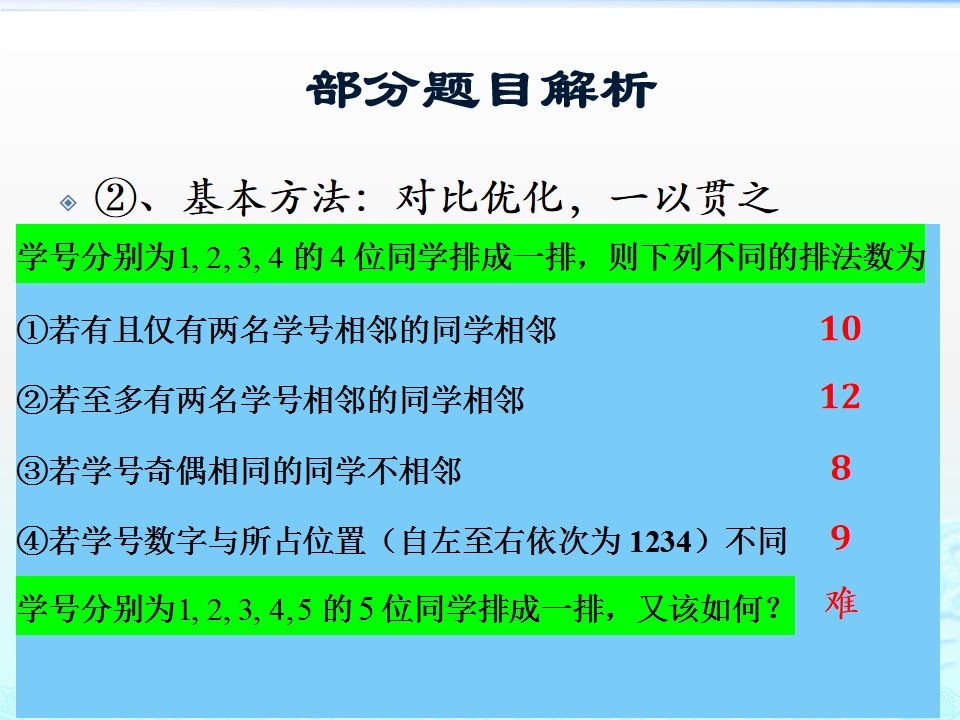 部分题目解析

②、基本方法：对比优化，一以贯之

学号分别为1, 2, 3, 4 的 4 位同学排成一排，则下列不同的排法数为

①若有且仅有两名学号相邻的同学相邻 10

②若至多有两名学号相邻的同学相邻 12

③若学号奇偶相同的同学不相邻 8

④若学号数字与所占位置（自左至右依次为 1234）不同 9

学号分别为1, 2, 3, 4, 5 的 5 位同学排成一排，又该如何？ 难